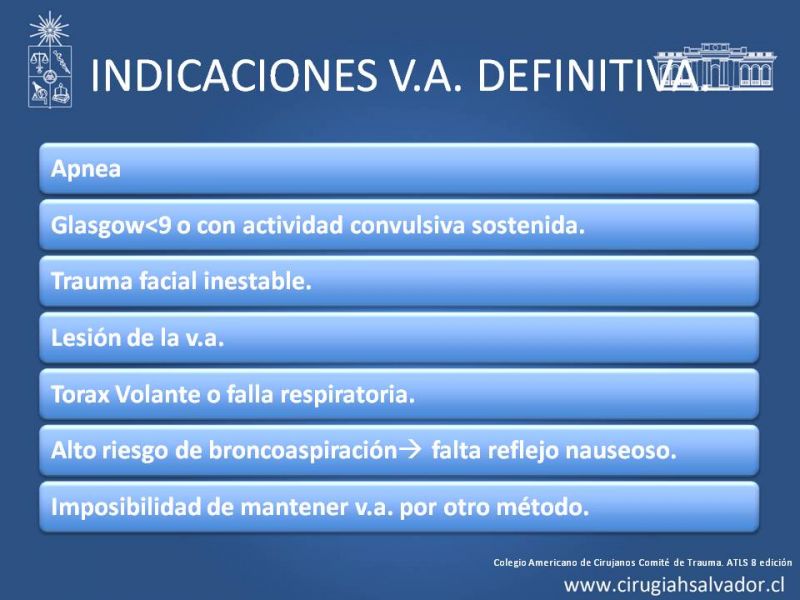 INDICACIONES V.A. DEFINITIVA.

Apnea

Glasgow<9 o con actividad convulsiva sostenida.

Trauma facial inestable.

Lesión de la v.a.

Torax Volante o falla respiratoria.

Alto riesgo de broncoaspiración→ falta reflejo nauseoso.

Imposibilidad de mantener v.a. por otro método.

Colegio Americano de Cirujanos Comité de Trauma. ATLS 8 edición

www.cirugiahsalvador.cl